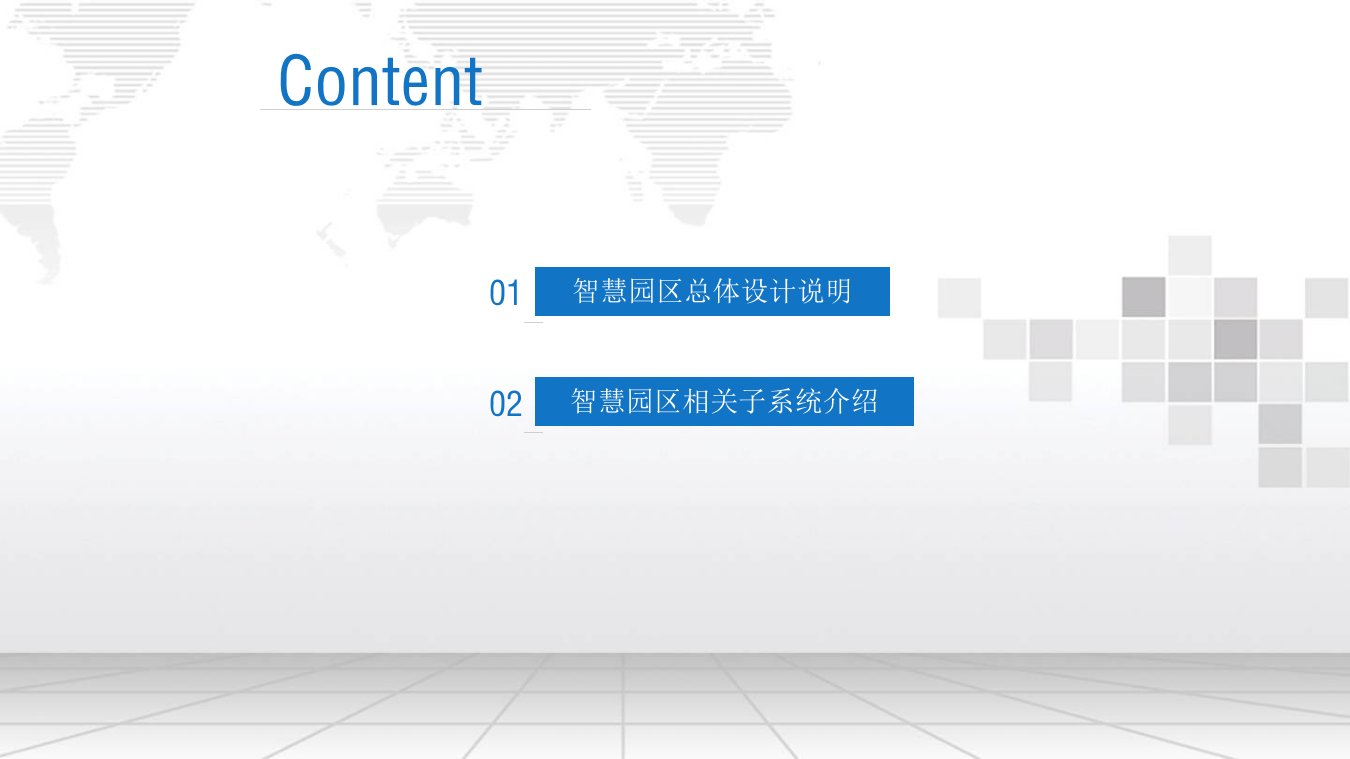 Content

01 智慧园区总体设计说明

02 智慧园区相关子系统介绍